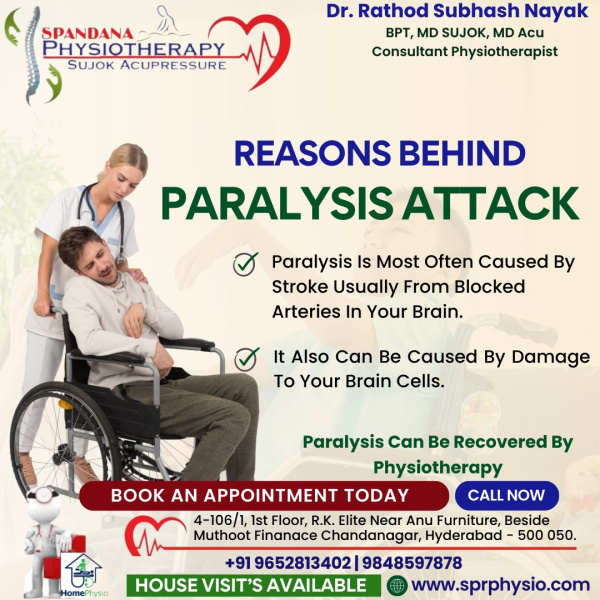 SPANDANA
PHYSIOTHERAPY
SUJOK ACUPRESSURE

Dr. Rathod Subhash Nayak
BPT, MD SUJOK, MD Acu
Consultant Physiotherapist

REASONS BEHIND
PARALYSIS ATTACK

Paralysis Is Most Often Caused By Stroke Usually From Blocked Arteries In Your Brain.

It Also Can Be Caused By Damage To Your Brain Cells.

Paralysis Can Be Recovered By Physiotherapy

BOOK AN APPOINTMENT TODAY

CALL NOW

4-106/1, 1st Floor, R.K. Elite Near Anu Furniture, Beside Muthoot Finanace Chandanagar, Hyderabad - 500 050.

+91 9652813402 | 9848597878

HomePhysio

HOUSE VISIT'S AVAILABLE

www.sprphysio.com